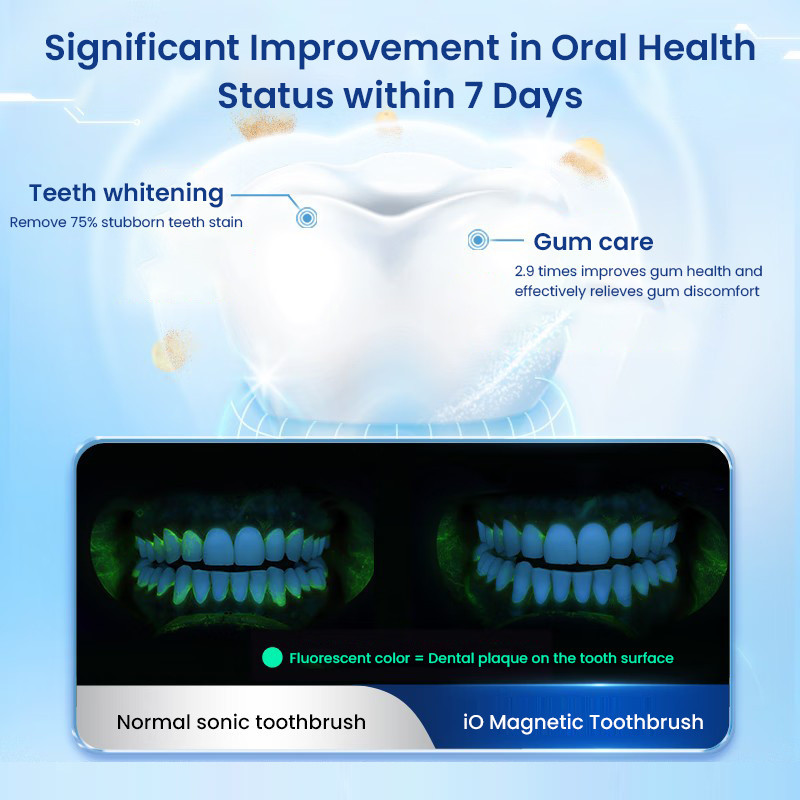 Significant Improvement in Oral Health Status within 7 Days

Teeth whitening
Remove 75% stubborn teeth stain

Gum care
2.9 times improves gum health and effectively relieves gum discomfort

Fluorescent color = Dental plaque on the tooth surface

Normal sonic toothbrush

iO Magnetic Toothbrush